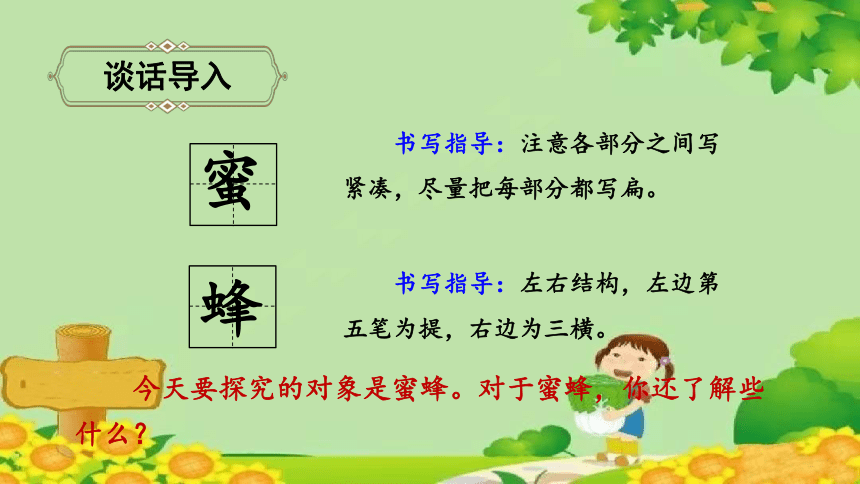 谈话导入

蜜

书写指导：注意各部分之间写紧凑，尽量把每部分都写扁。

蜂

书写指导：左右结构，左边第五笔为提，右边为三横。

今天要探究的对象是蜜蜂。对于蜜蜂，你还了解些什么？